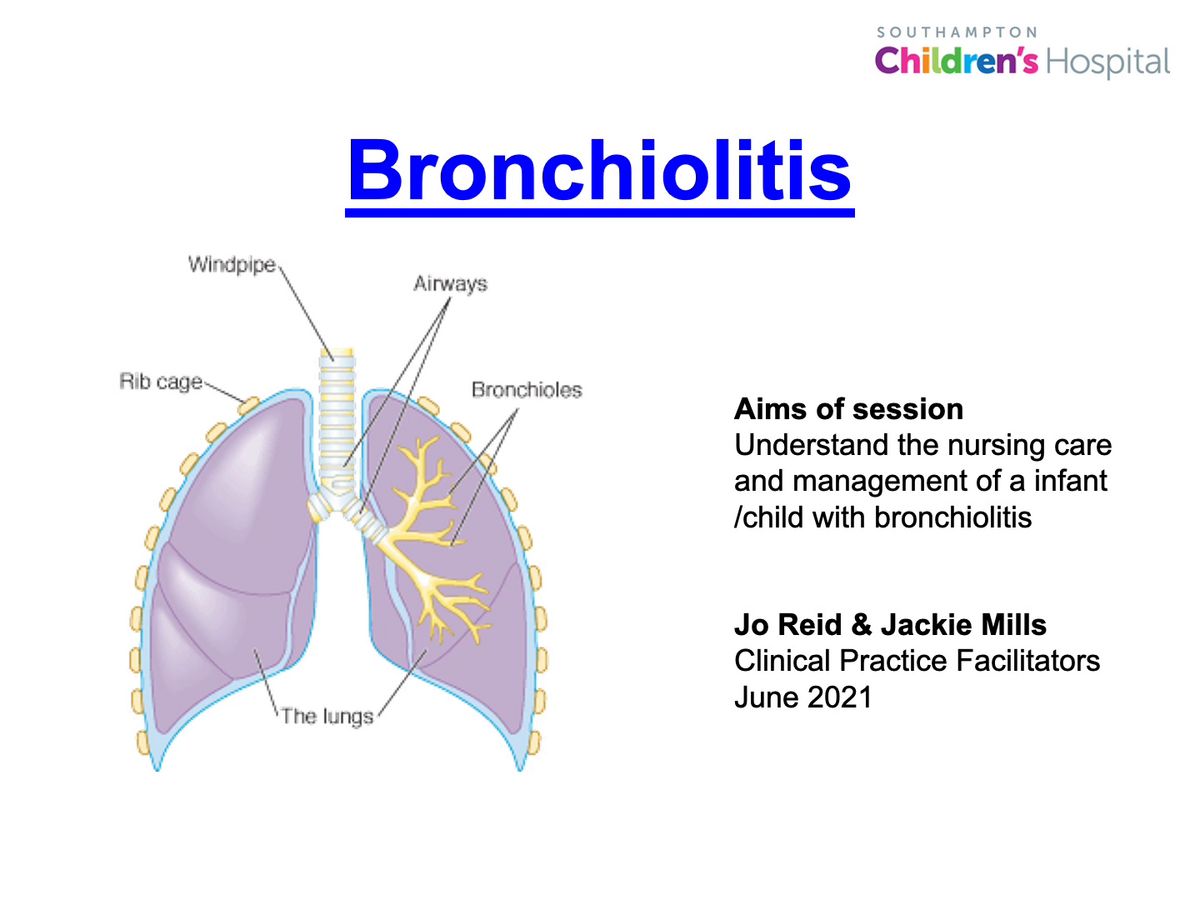 SOUTHAMPTON
Children's Hospital

Bronchiolitis

Windpipe
Airways
Rib cage
Bronchioles
The lungs

Aims of session
Understand the nursing care and management of a infant /child with bronchiolitis

Jo Reid & Jackie Mills
Clinical Practice Facilitators
June 2021